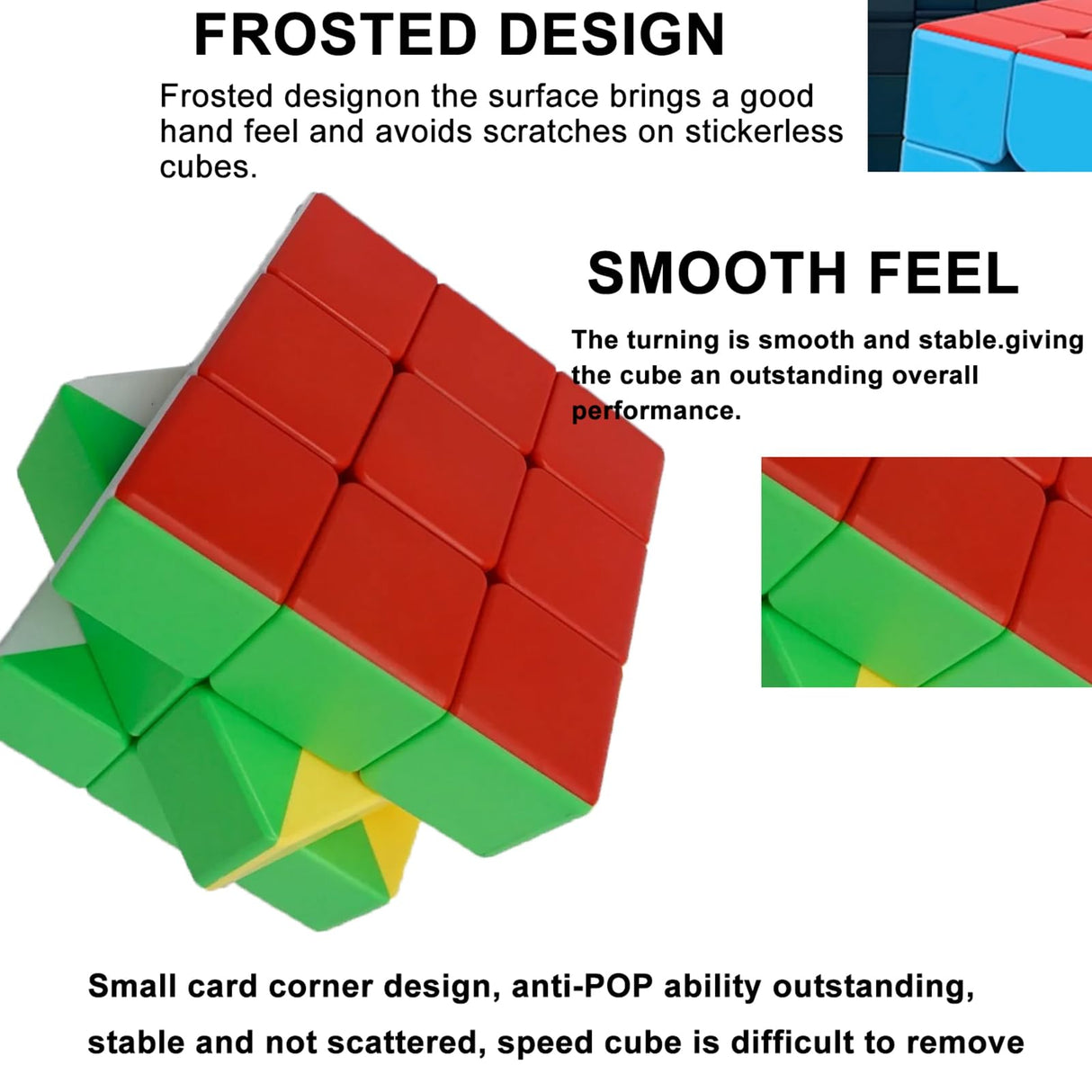 FROSTED DESIGN

Frosted designon the surface brings a good hand feel and avoids scratches on stickerless cubes.

SMOOTH FEEL

The turning is smooth and stable.giving the cube an outstanding overall performance.

Small card corner design, anti-POP ability outstanding, stable and not scattered, speed cube is difficult to remove